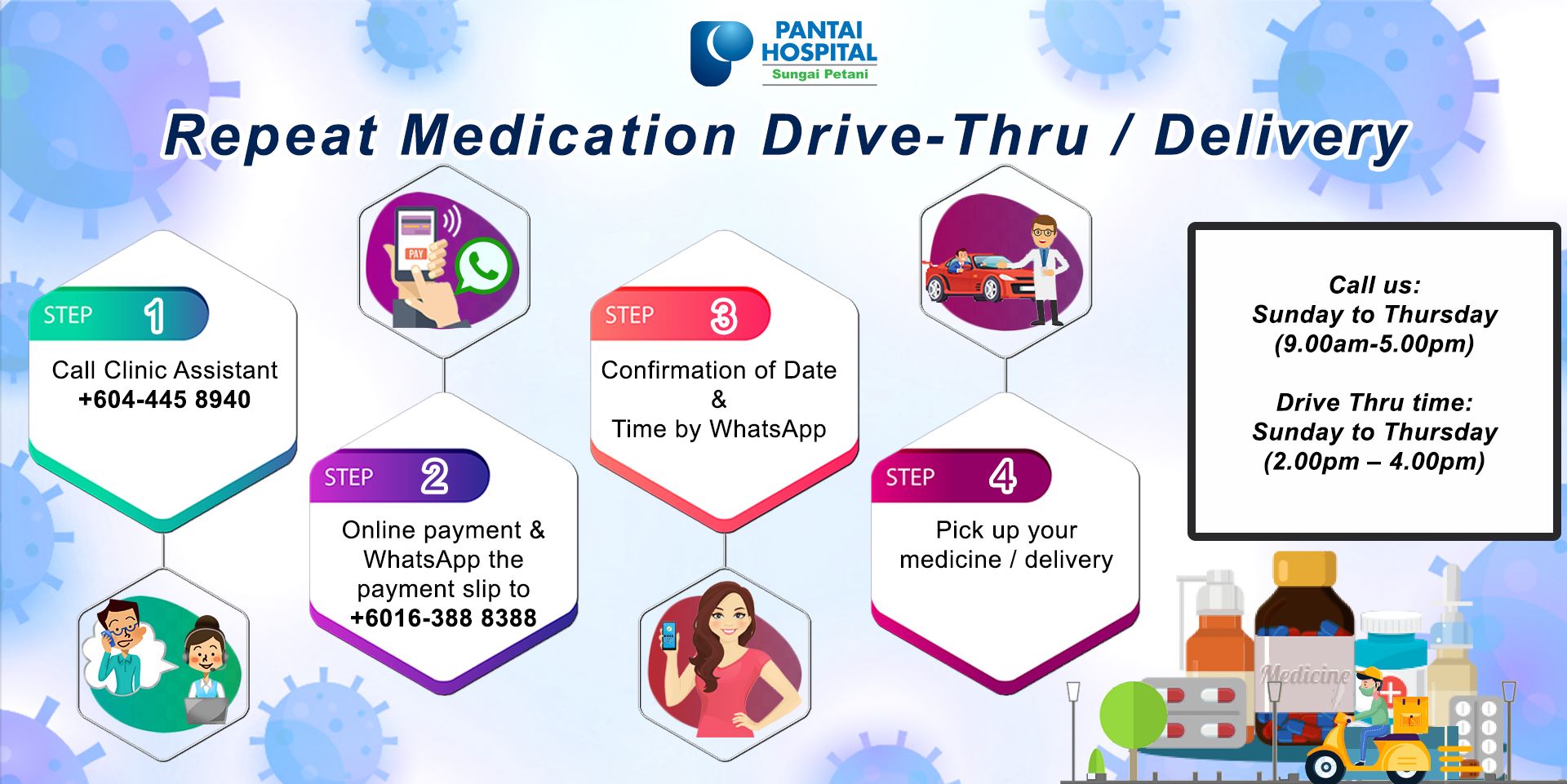 PANTAI HOSPITAL
Sungai Petani

Repeat Medication Drive-Thru / Delivery

STEP 1
Call Clinic Assistant
+604-445 8940

PAY

STEP 2
Online payment & WhatsApp the payment slip to
+6016-388 8388

STEP 3
Confirmation of Date
&
Time by WhatsApp

STEP 4
Pick up your medicine / delivery

Call us:
Sunday to Thursday
(9.00am-5.00pm)

Drive Thru time:
Sunday to Thursday
(2.00pm – 4.00pm)

Medicine